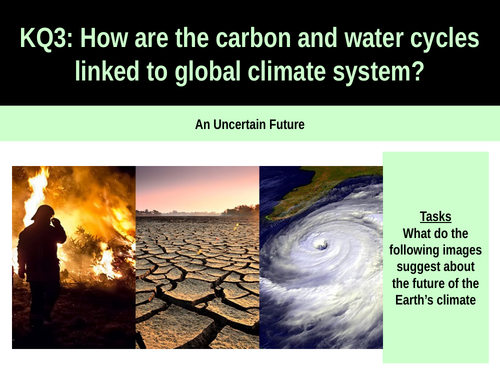 KQ3: How are the carbon and water cycles linked to global climate system?

An Uncertain Future

Tasks
What do the following images suggest about the future of the Earth's climate